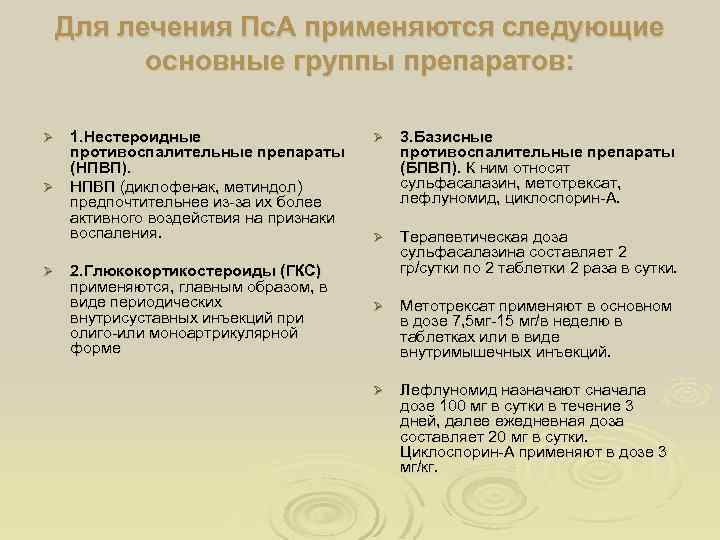 Для лечения ПсА применяются следующие основные группы препаратов:

➢ 1.Нестероидные противоспалительные препараты (НПВП).

➢ НПВП (диклофенак, метиндол) предпочтительнее из-за их более активного воздействия на признаки воспаления.

➢ 2.Глюкокортикостероиды (ГКС) применяются, главным образом, в виде периодических внутрисуставных инъекций при олиго-или моноартрикулярной форме

➢ 3.Базисные противоспалительные препараты (БПВП). К ним относят сульфасалазин, метотрексат, лефлуномид, циклоспорин-А.

➢ Терапевтическая доза сульфасалазина составляет 2 гр/сутки по 2 таблетки 2 раза в сутки.

➢ Метотрексат применяют в основном в дозе 7,5мг-15 мг/в неделю в таблетках или в виде внутримышечных инъекций.

➢ Лефлуномид назначают сначала дозе 100 мг в сутки в течение 3 дней, далее ежедневная доза составляет 20 мг в сутки. Циклоспорин-А применяют в дозе 3 мг/кг.